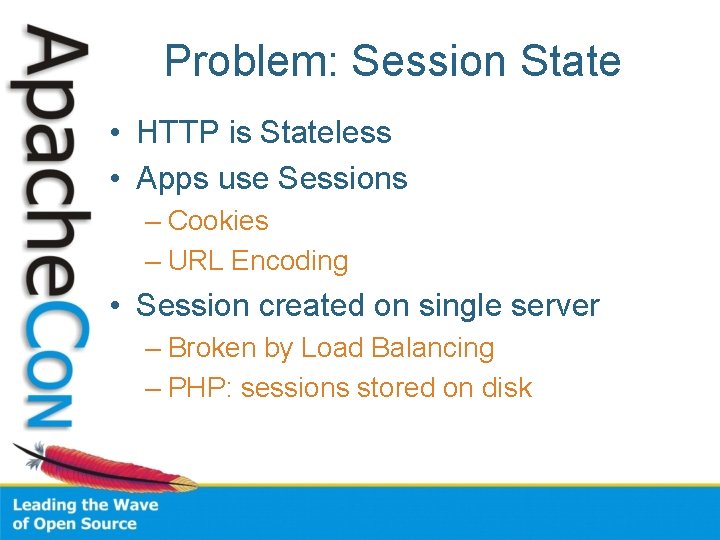 ApacheCon

Problem: Session State

• HTTP is Stateless
• Apps use Sessions
 – Cookies
 – URL Encoding
• Session created on single server
 – Broken by Load Balancing
 – PHP: sessions stored on disk

Leading the Wave of Open Source